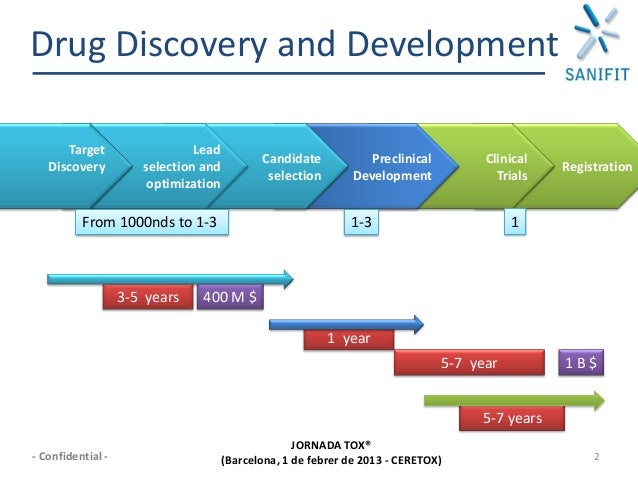 Drug Discovery and Development

SANIFIT

Target Discovery

Lead selection and optimization

Candidate selection

Preclinical Development

Clinical Trials

Registration

From 1000nds to 1-3

1-3

1

3-5 years

400 M $

1 year

5-7 year

1 B $

5-7 years

- Confidential -

JORNADA TOX®
(Barcelona, 1 de febrer de 2013 - CERETOX)

2